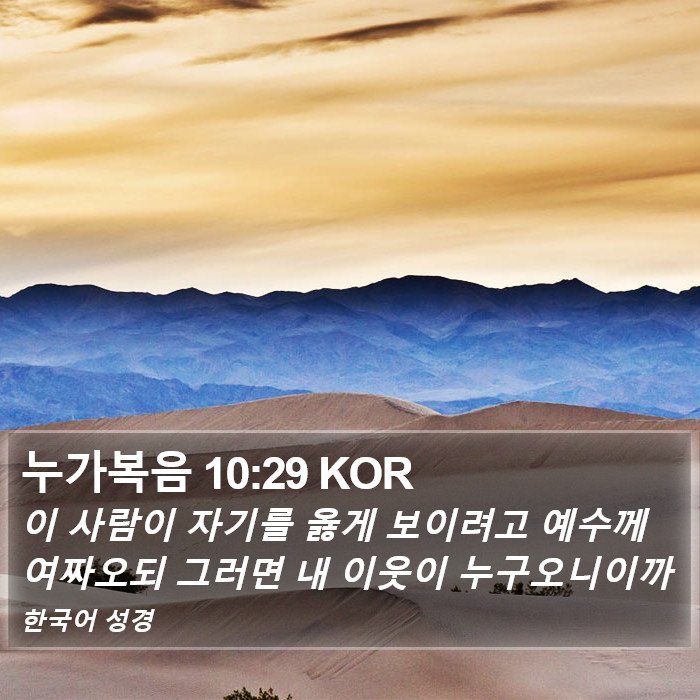 누가복음 10:29 KOR

이 사람이 자기를 옳게 보이려고 예수께 여짜오되 그러면 내 이웃이 누구오니이까

한국어 성경